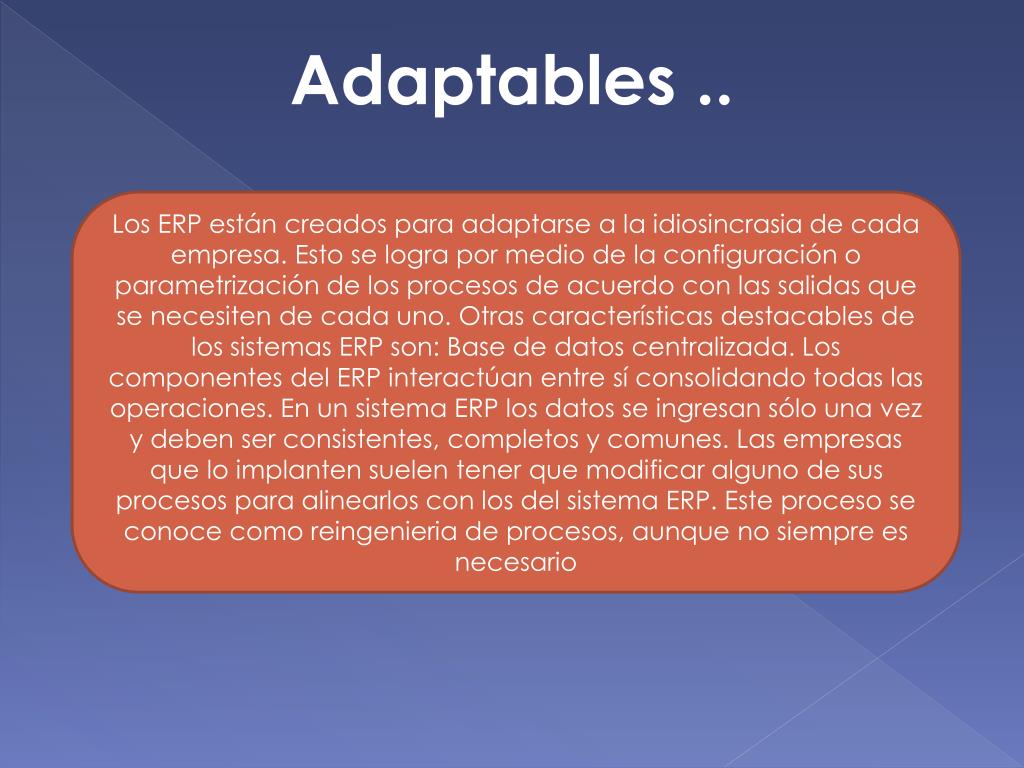 Adaptables ..

Los ERP están creados para adaptarse a la idiosincrasia de cada empresa. Esto se logra por medio de la configuración o parametrización de los procesos de acuerdo con las salidas que se necesiten de cada uno. Otras características destacables de los sistemas ERP son: Base de datos centralizada. Los componentes del ERP interactúan entre sí consolidando todas las operaciones. En un sistema ERP los datos se ingresan sólo una vez y deben ser consistentes, completos y comunes. Las empresas que lo implanten suelen tener que modificar alguno de sus procesos para alinearlos con los del sistema ERP. Este proceso se conoce como reingenieria de procesos, aunque no siempre es necesario